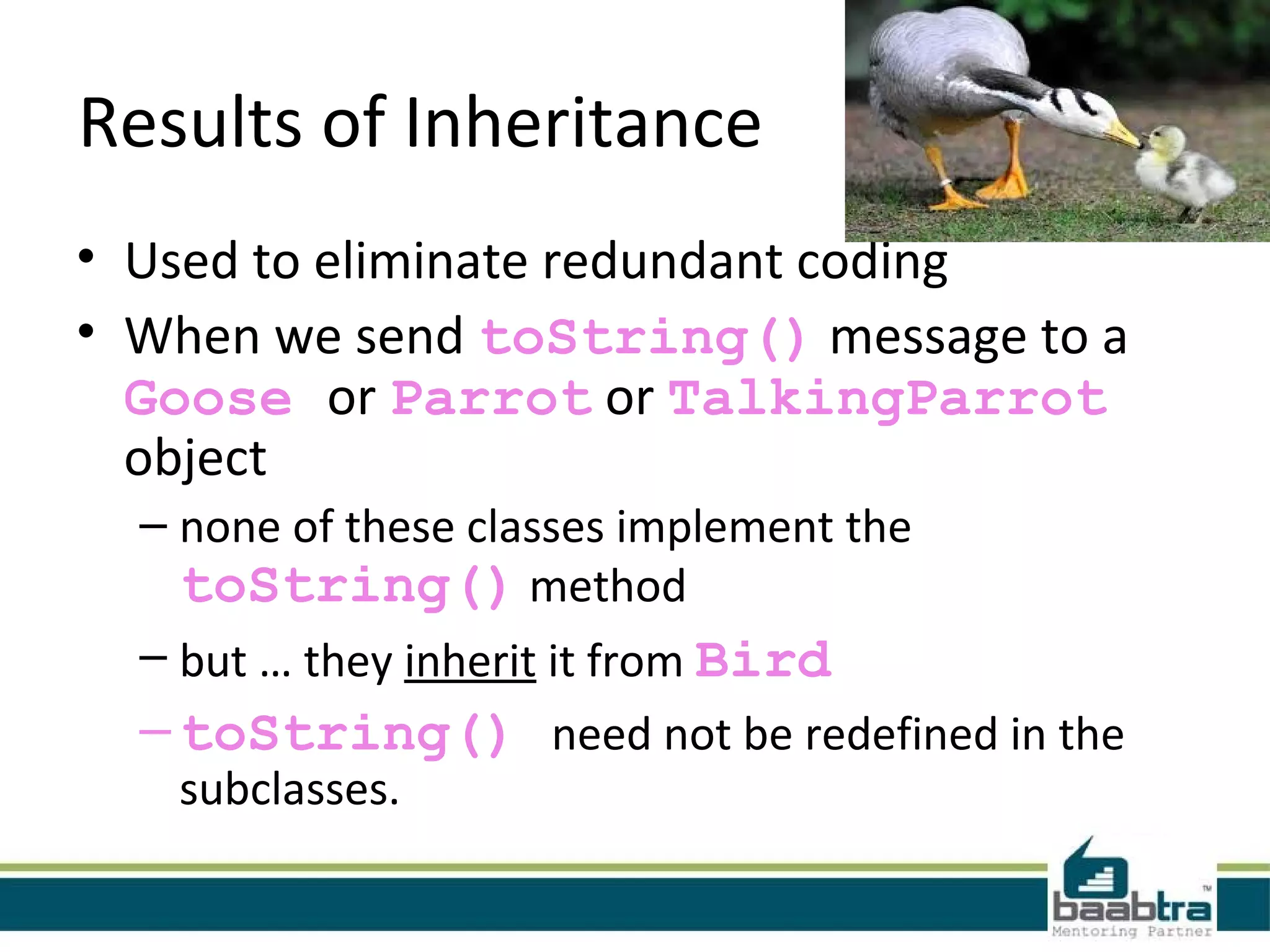 Results of Inheritance

• Used to eliminate redundant coding
• When we send toString() message to a Goose or Parrot or TalkingParrot object
– none of these classes implement the toString() method
– but … they inherit it from Bird
– toString() need not be redefined in the subclasses.

baabtra™
Mentoring Partner